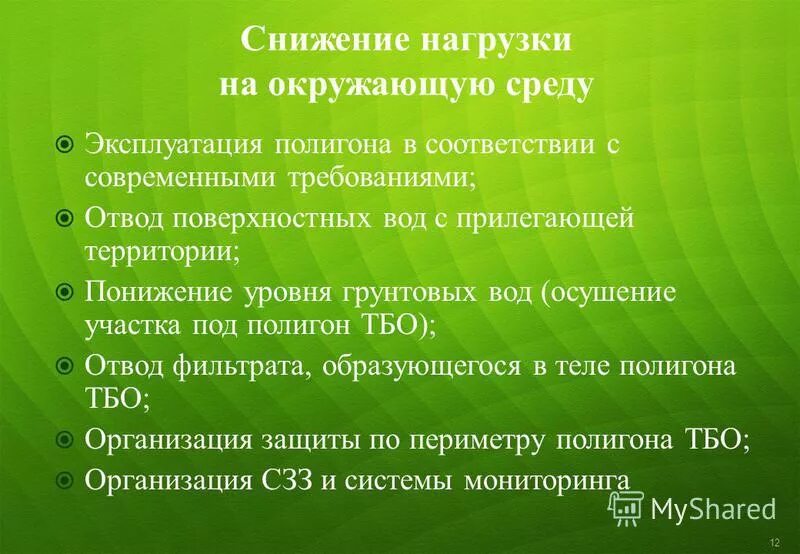 Снижение нагрузки на окружающую среду

Эксплуатация полигона в соответствии с современными требованиями;

Отвод поверхностных вод с прилегающей территории;

Понижение уровня грунтовых вод (осушение участка под полигон ТБО);

Отвод фильтрата, образующегося в теле полигона ТБО;

Организация защиты по периметру полигона ТБО;

Организация СЗЗ и системы мониторинга

MyShared

12